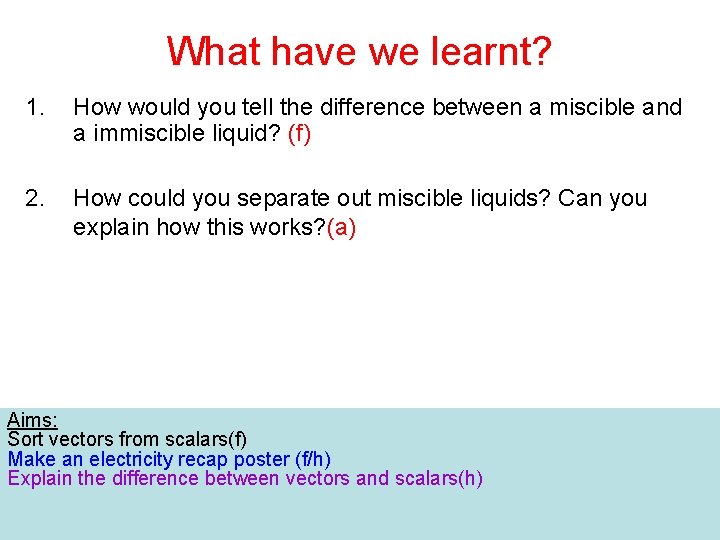 What have we learnt?

1. How would you tell the difference between a miscible and a immiscible liquid? (f)

2. How could you separate out miscible liquids? Can you explain how this works?(a)

Aims:
Sort vectors from scalars(f)
Make an electricity recap poster (f/h)
Explain the difference between vectors and scalars(h)